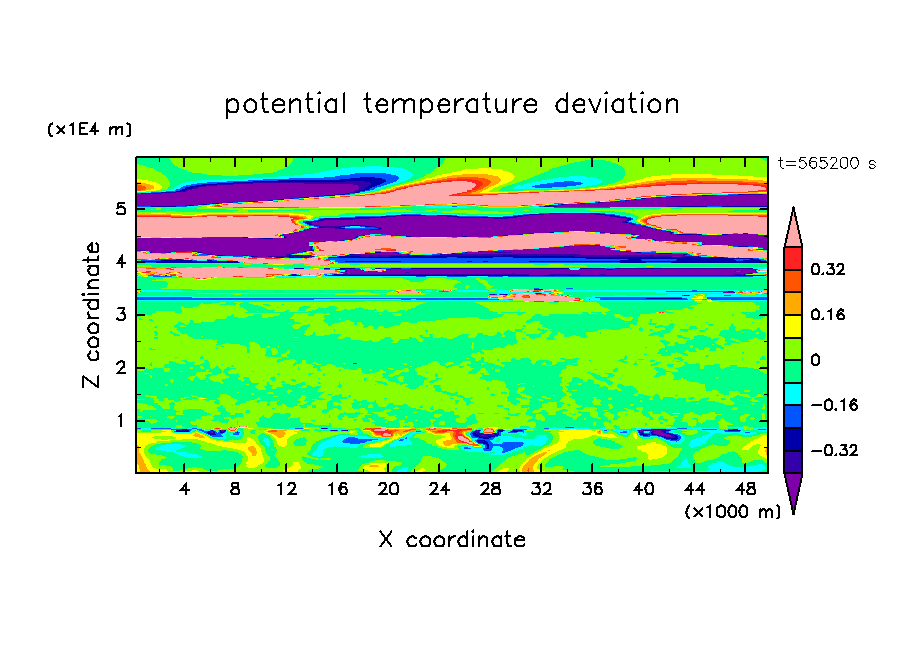 potential temperature deviation

(x1E4 m)

t=565200 s

Z coordinate

5
4
3
2
1

4 8 12 16 20 24 28 32 36 40 44 48

(x1000 m)

X coordinate

0.32
0.16
0
−0.16
−0.32